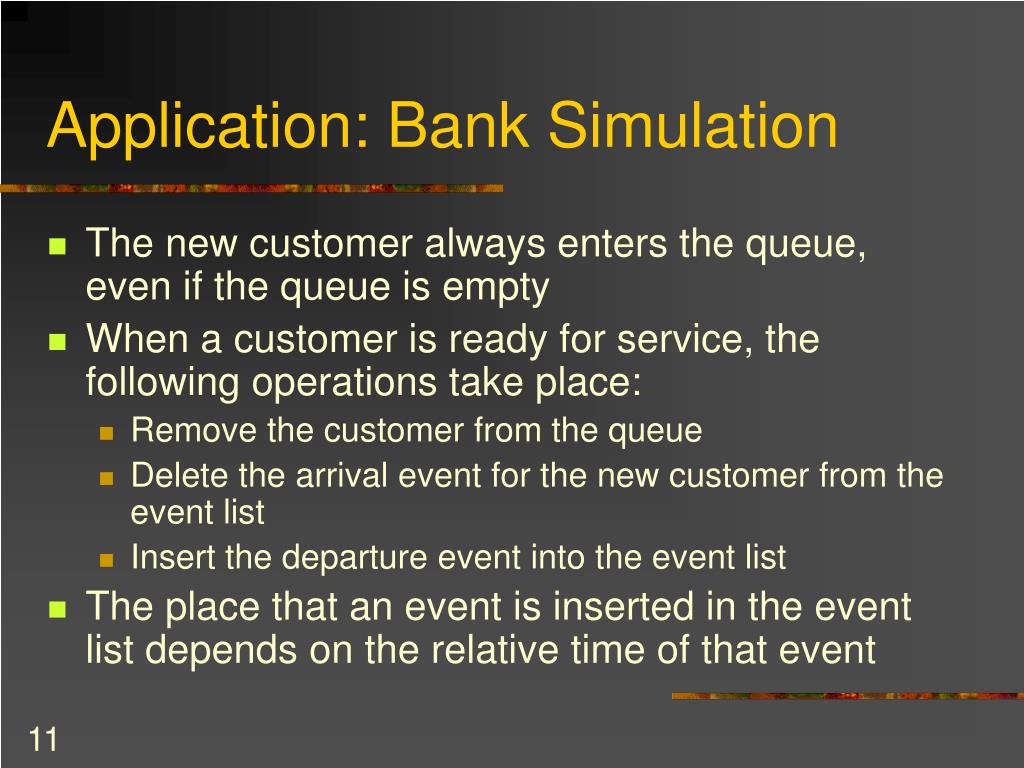 Application: Bank Simulation

- The new customer always enters the queue, even if the queue is empty
- When a customer is ready for service, the following operations take place:
  - Remove the customer from the queue
  - Delete the arrival event for the new customer from the event list
  - Insert the departure event into the event list
- The place that an event is inserted in the event list depends on the relative time of that event

11